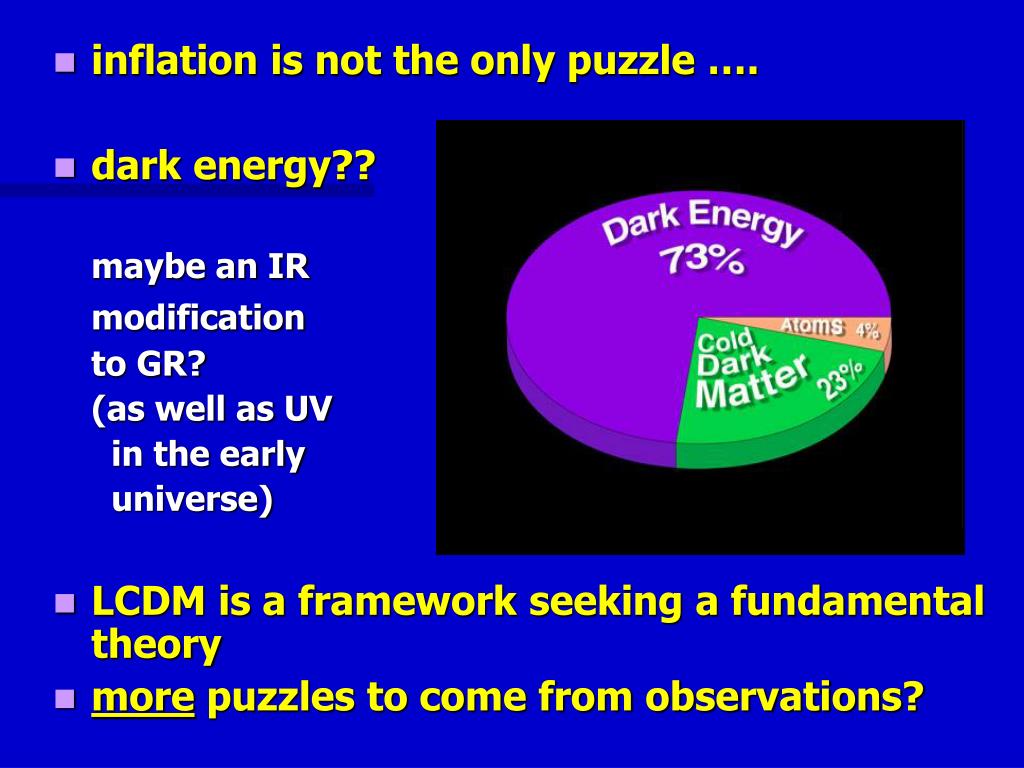 inflation is not the only puzzle ….

dark energy??

maybe an IR modification to GR? (as well as UV in the early universe)

Dark Energy 73%

Atoms 4%

Cold Dark Matter 23%

LCDM is a framework seeking a fundamental theory

more puzzles to come from observations?